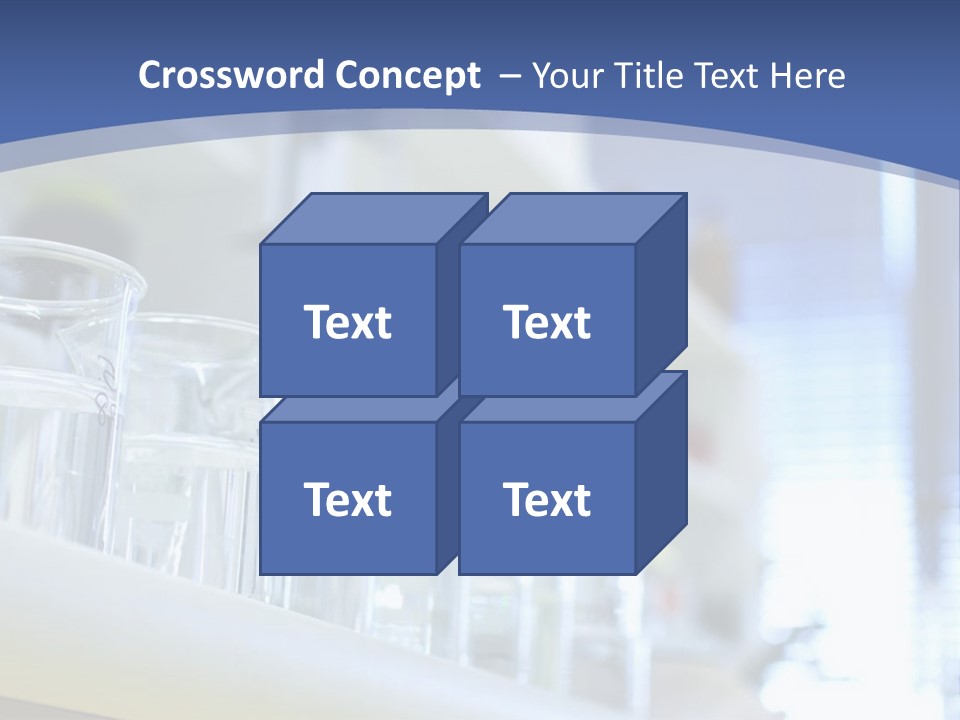 Crossword Concept – Your Title Text Here

Text

Text

Text

Text